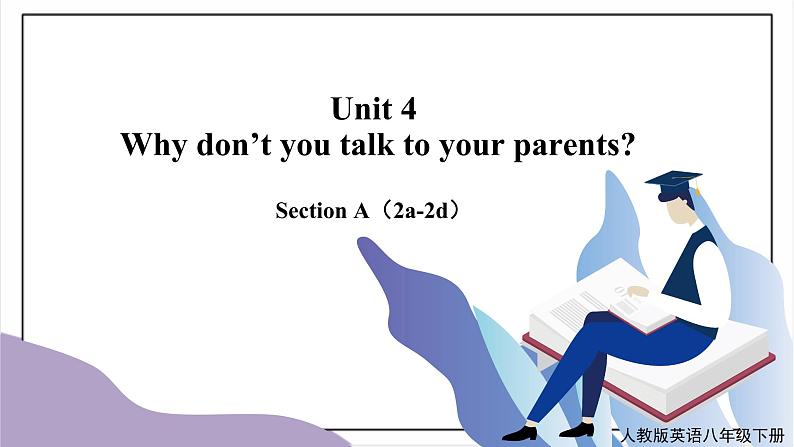 Unit 4
Why don’t you talk to your parents?

Section A（2a-2d）

人教版英语八年级下册